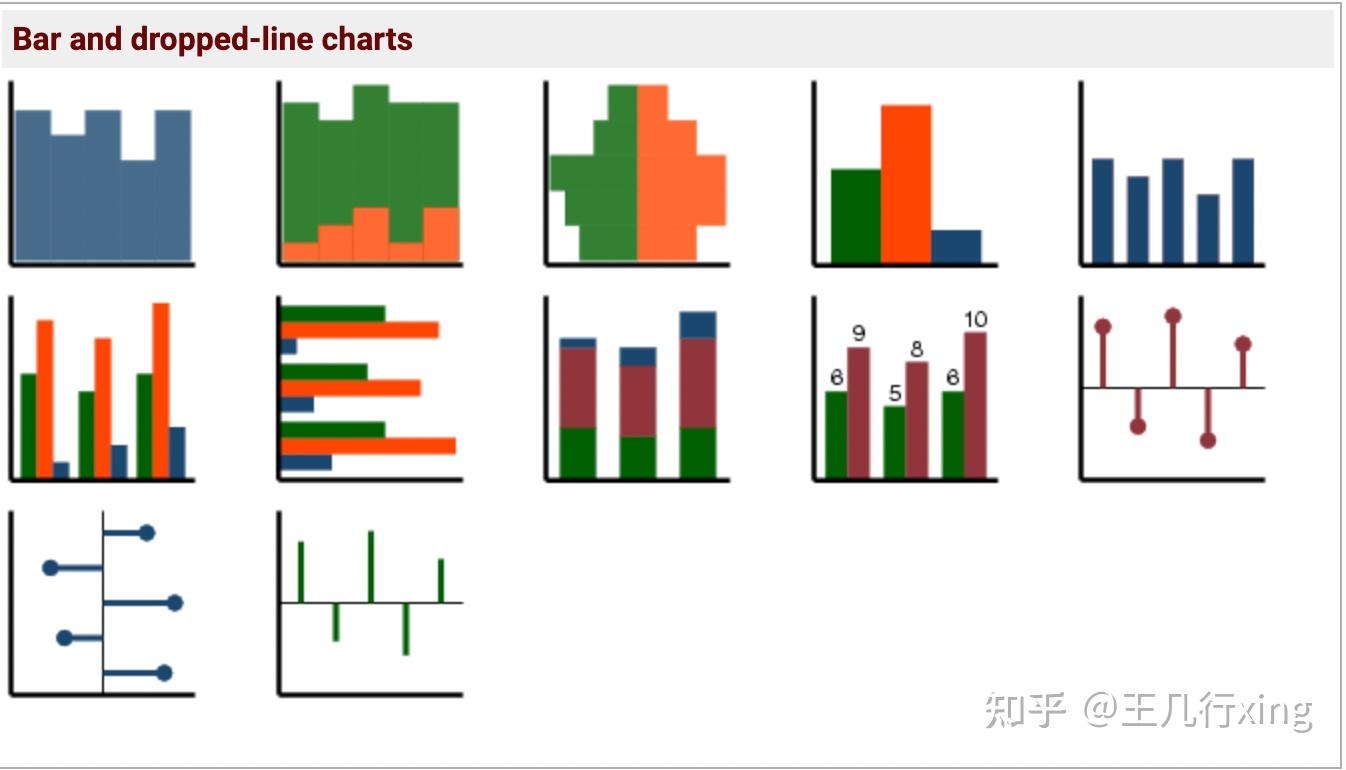 Bar and dropped-line charts

6 9 5 8 6 10

知乎 @王几行xing